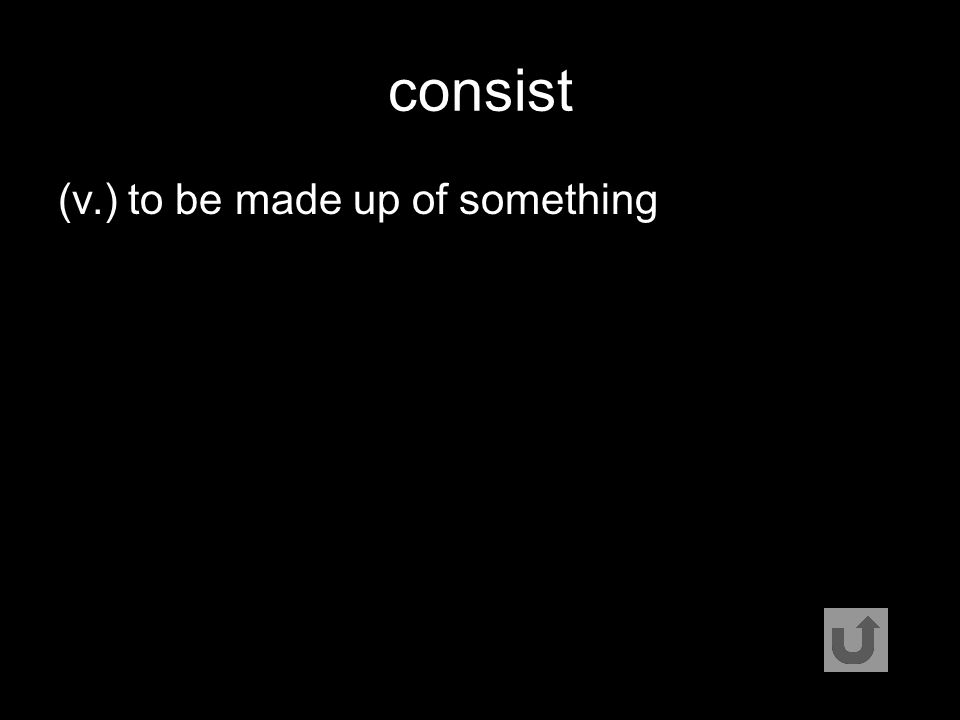 consist

(v.) to be made up of something